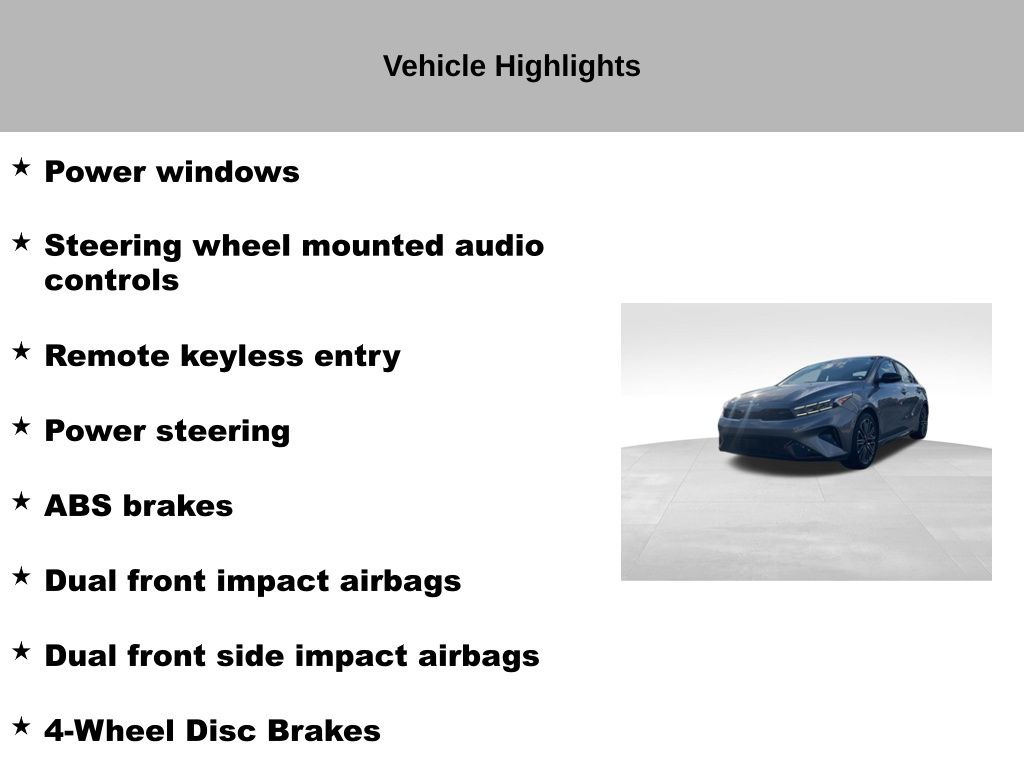 Vehicle Highlights

★ Power windows

★ Steering wheel mounted audio controls

★ Remote keyless entry

★ Power steering

★ ABS brakes

★ Dual front impact airbags

★ Dual front side impact airbags

★ 4-Wheel Disc Brakes